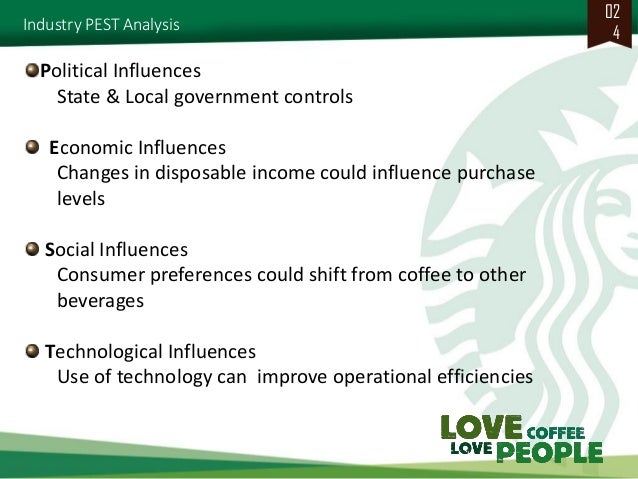 Industry PEST Analysis

02
4

Political Influences
State & Local government controls

Economic Influences
Changes in disposable income could influence purchase levels

Social Influences
Consumer preferences could shift from coffee to other beverages

Technological Influences
Use of technology can improve operational efficiencies

LOVE COFFEE
LOVE PEOPLE